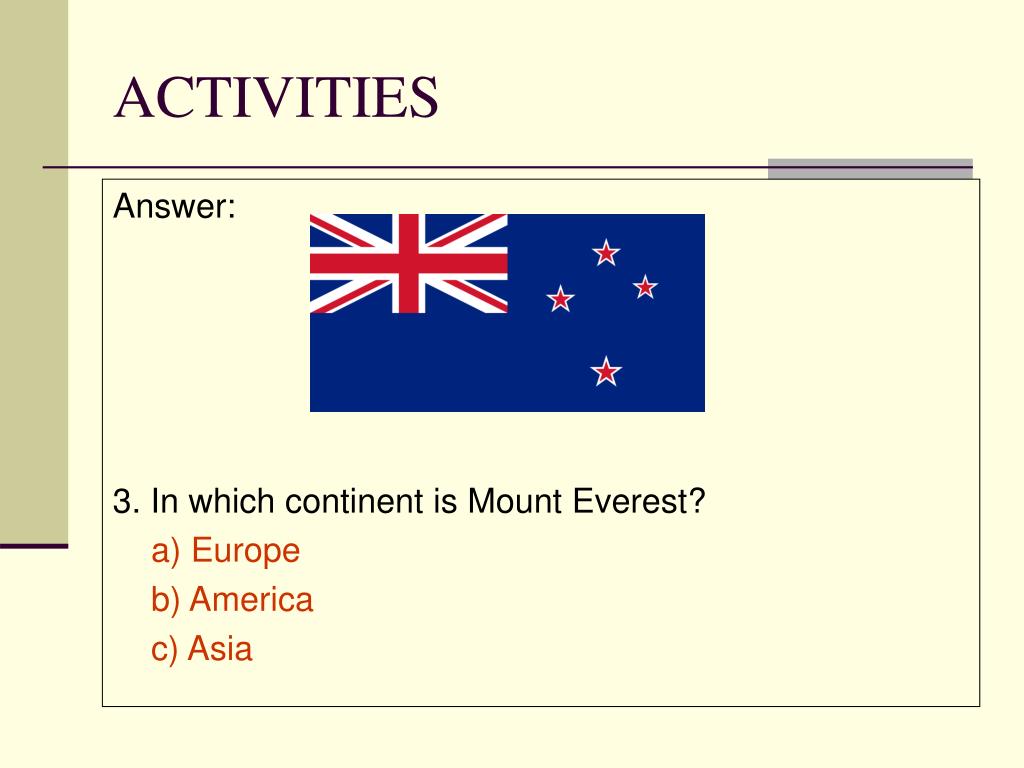 ACTIVITIES

Answer:

3. In which continent is Mount Everest?

a) Europe

b) America

c) Asia